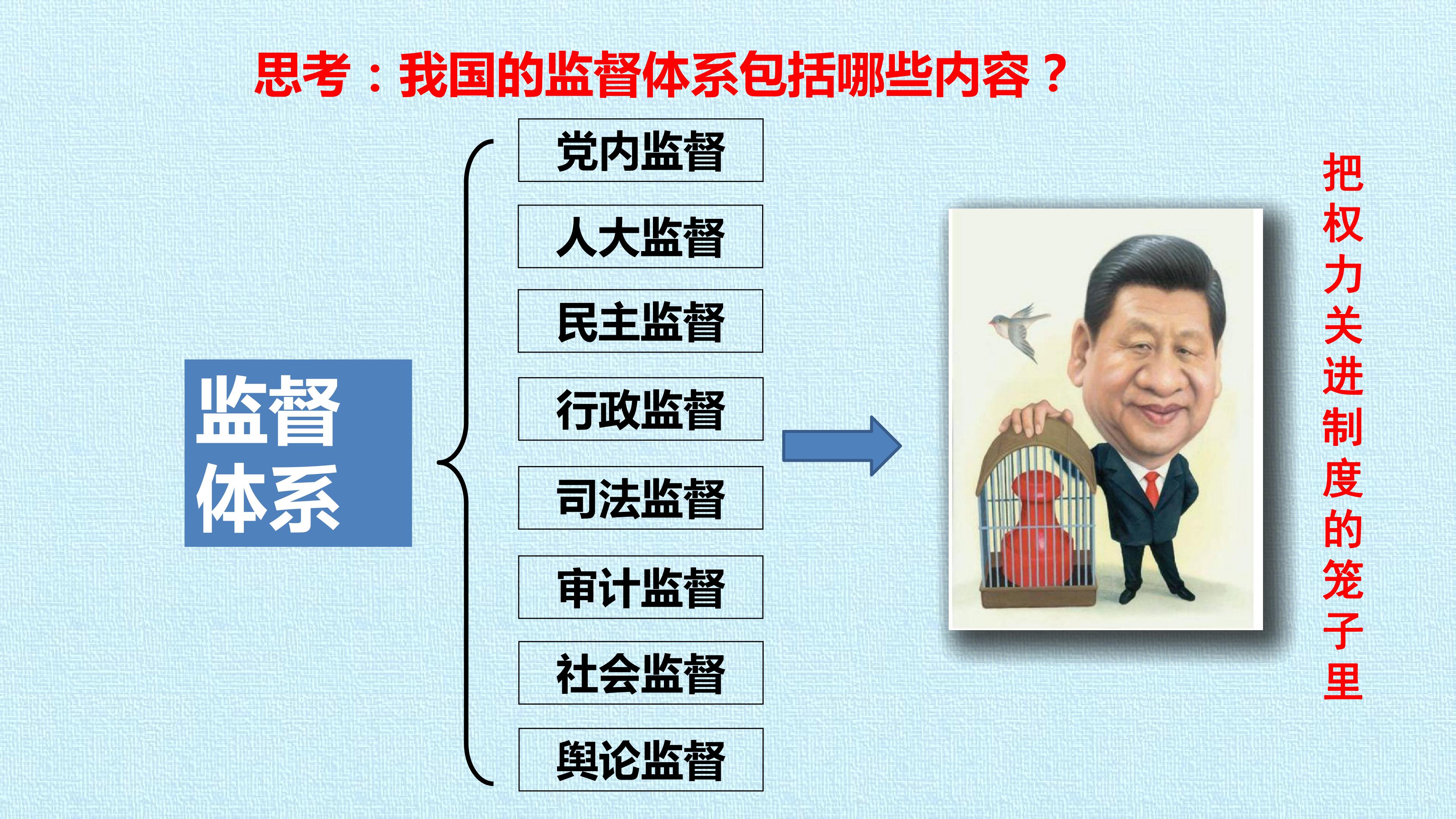 思考：我国的监督体系包括哪些内容？

监督体系

党内监督

人大监督

民主监督

行政监督

司法监督

审计监督

社会监督

舆论监督

把权力关进制度的笼子里